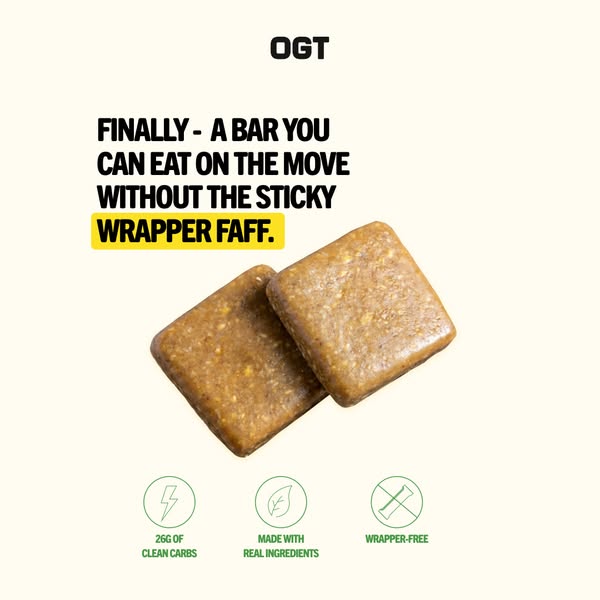 OGT

FINALLY - A BAR YOU CAN EAT ON THE MOVE WITHOUT THE STICKY WRAPPER FAFF.

26G OF
CLEAN CARBS

MADE WITH
REAL INGREDIENTS

WRAPPER-FREE